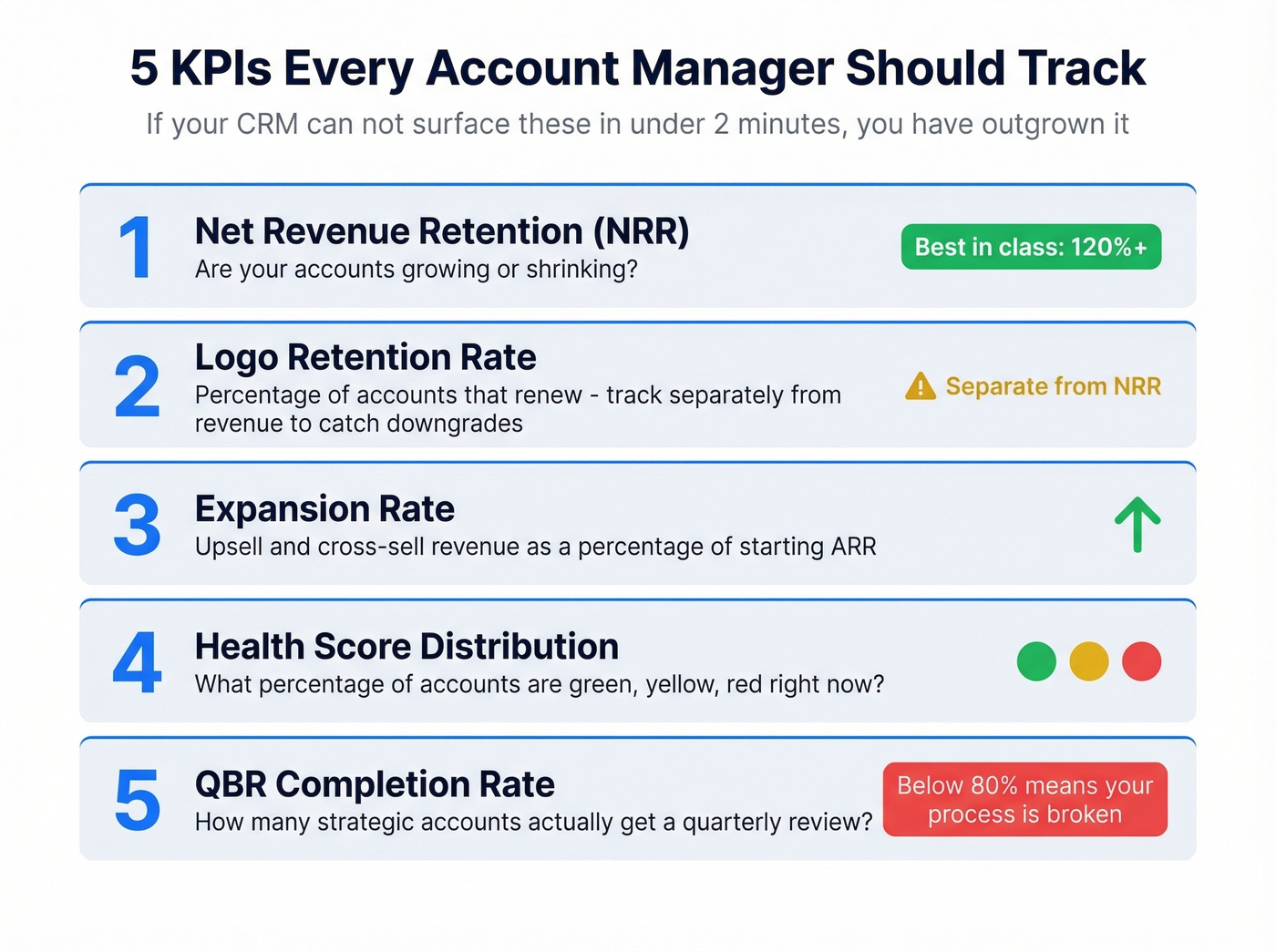 5 KPIs Every Account Manager Should Track

If your CRM can not surface these in under 2 minutes, you have outgrown it

1 Net Revenue Retention (NRR)
Are your accounts growing or shrinking?
Best in class: 120%+

2 Logo Retention Rate
Percentage of accounts that renew - track separately from revenue to catch downgrades
Separate from NRR

3 Expansion Rate
Upsell and cross-sell revenue as a percentage of starting ARR

4 Health Score Distribution
What percentage of accounts are green, yellow, red right now?

5 QBR Completion Rate
How many strategic accounts actually get a quarterly review?
Below 80% means your process is broken